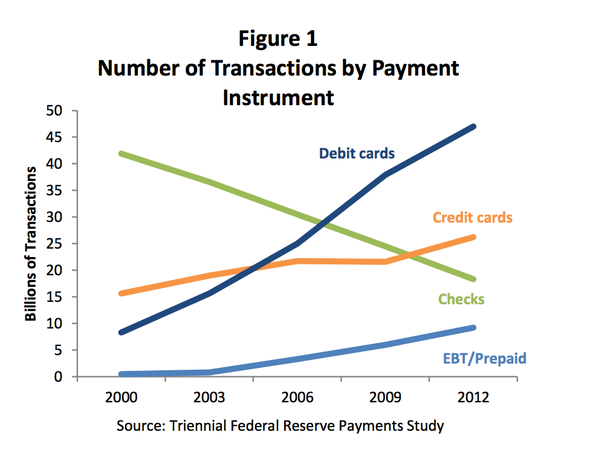 Figure 1
Number of Transactions by Payment Instrument

Billions of Transactions

50
45
40
35
30
25
20
15
10
5
0

Debit cards
Credit cards
Checks
EBT/Prepaid

2000
2003
2006
2009
2012

Source: Triennial Federal Reserve Payments Study